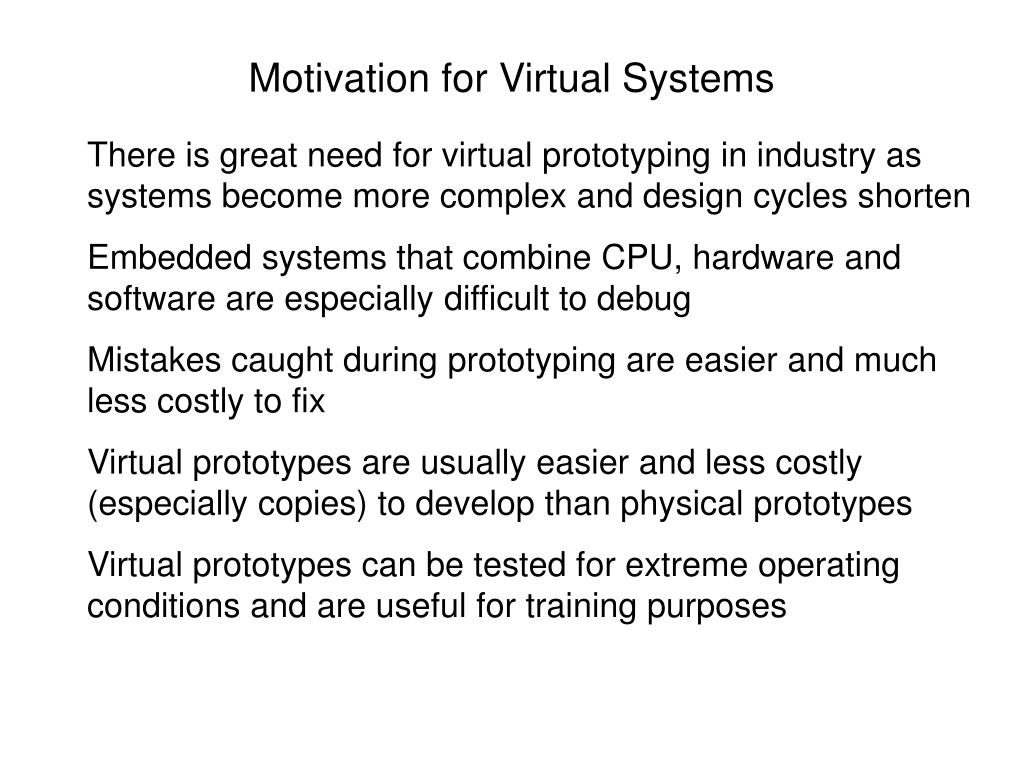 Motivation for Virtual Systems

There is great need for virtual prototyping in industry as systems become more complex and design cycles shorten

Embedded systems that combine CPU, hardware and software are especially difficult to debug

Mistakes caught during prototyping are easier and much less costly to fix

Virtual prototypes are usually easier and less costly (especially copies) to develop than physical prototypes

Virtual prototypes can be tested for extreme operating conditions and are useful for training purposes